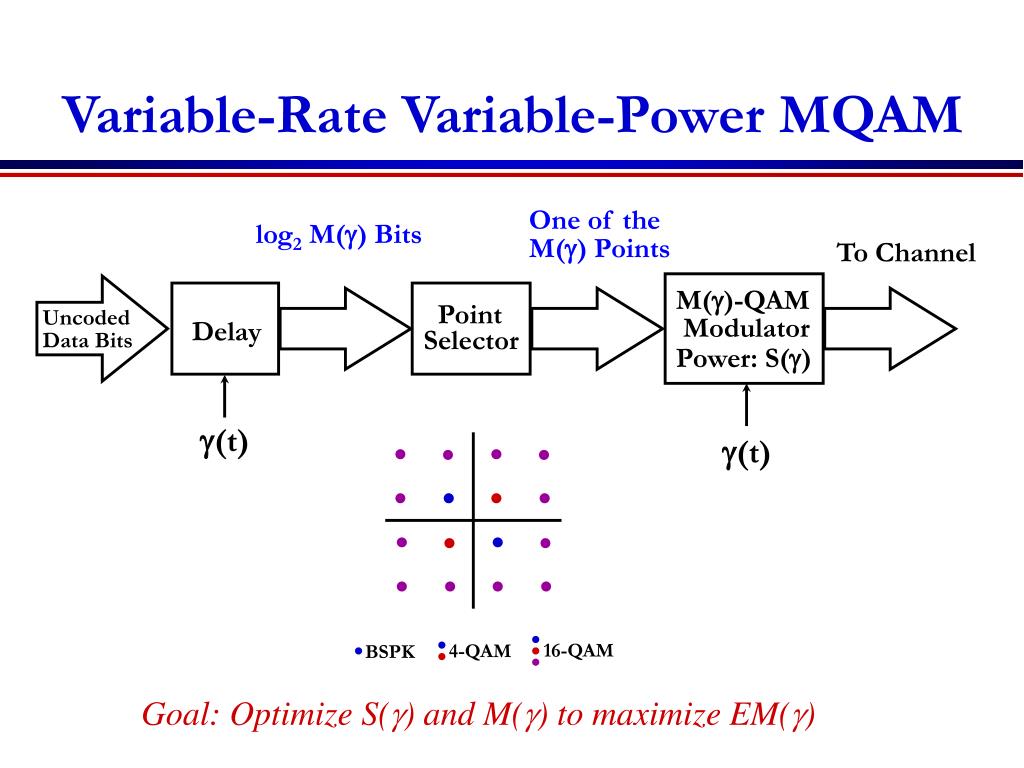 Variable-Rate Variable-Power MQAM

$\log_2 M(\gamma)$ Bits

One of the $M(\gamma)$ Points

To Channel

Uncoded Data Bits

Delay

Point Selector

$M(\gamma)$-QAM Modulator Power: $S(\gamma)$

$\gamma(t)$

$\gamma(t)$

BSPK

4-QAM

16-QAM

Goal: Optimize $S(\gamma)$ and $M(\gamma)$ to maximize $EM(\gamma)$